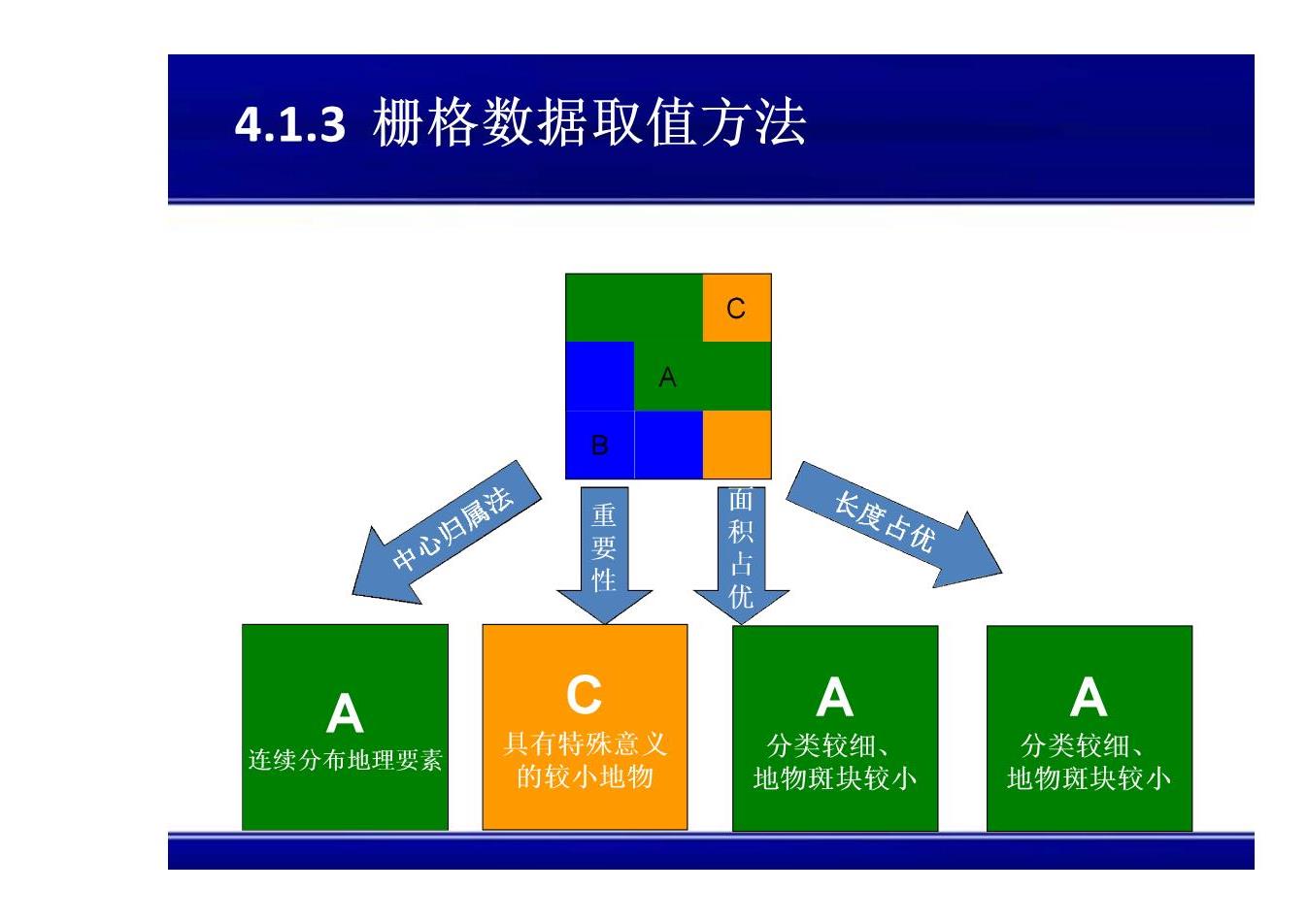 4.1.3 栅格数据取值方法

C
A
B

中心归属法

重要性

面积占优

长度占优

A
连续分布地理要素

C
具有特殊意义的较小地物

A
分类较细、地物斑块较小

A
分类较细、地物斑块较小